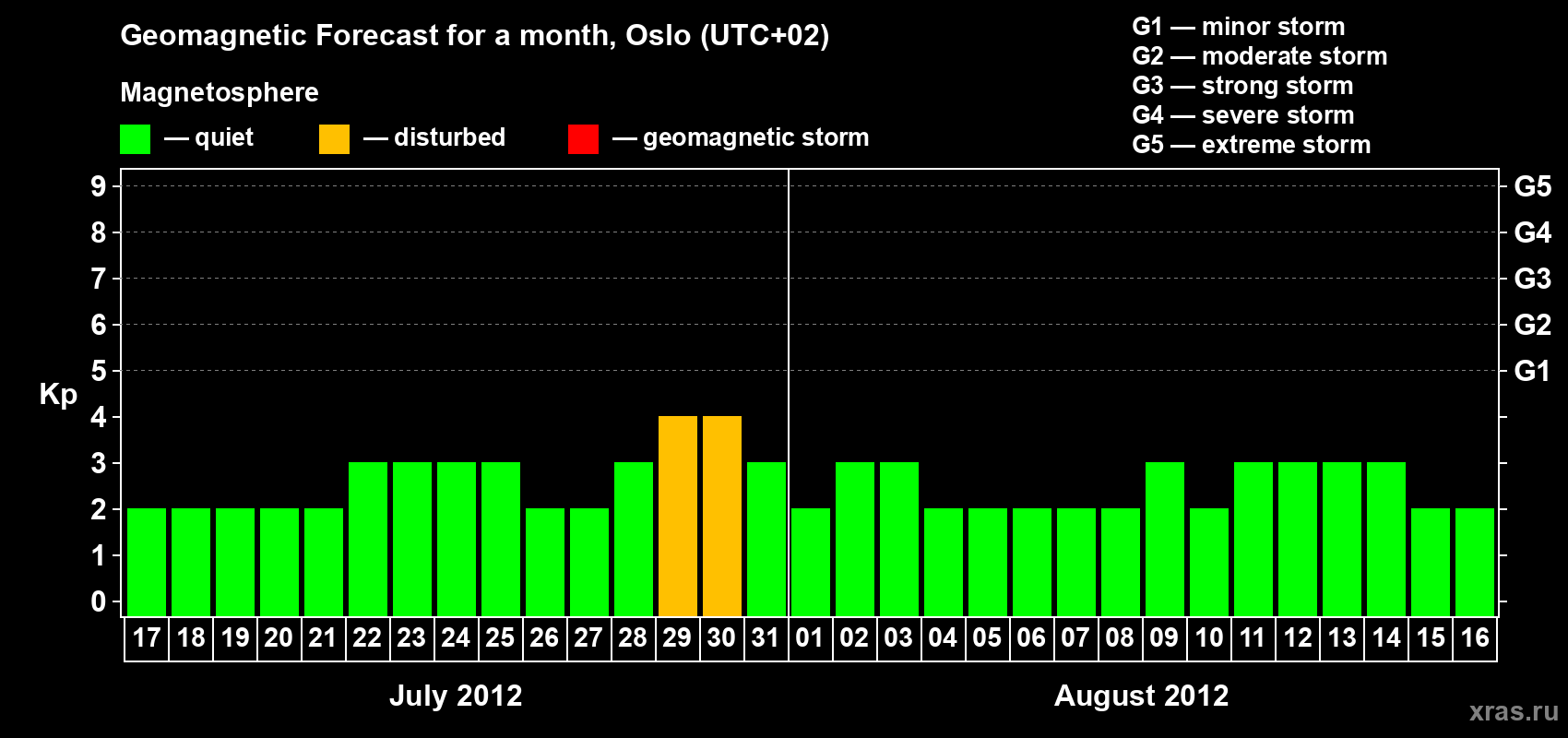 Geomagnetic Forecast for a month, Oslo (UTC+02)

Magnetosphere

— quiet — disturbed — geomagnetic storm

G1 — minor storm
G2 — moderate storm
G3 — strong storm
G4 — severe storm
G5 — extreme storm

Kp

9
8
7
6
5
4
3
2
1
0

G5
G4
G3
G2
G1

17 18 19 20 21 22 23 24 25 26 27 28 29 30 31 01 02 03 04 05 06 07 08 09 10 11 12 13 14 15 16

July 2012

August 2012

xras.ru